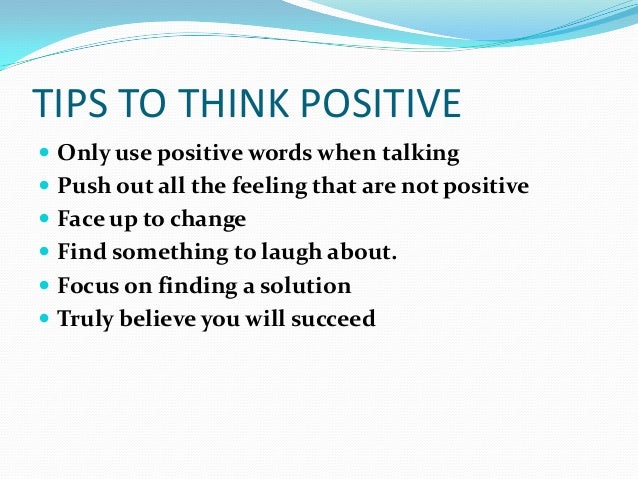 TIPS TO THINK POSITIVE

- Only use positive words when talking
- Push out all the feeling that are not positive
- Face up to change
- Find something to laugh about.
- Focus on finding a solution
- Truly believe you will succeed